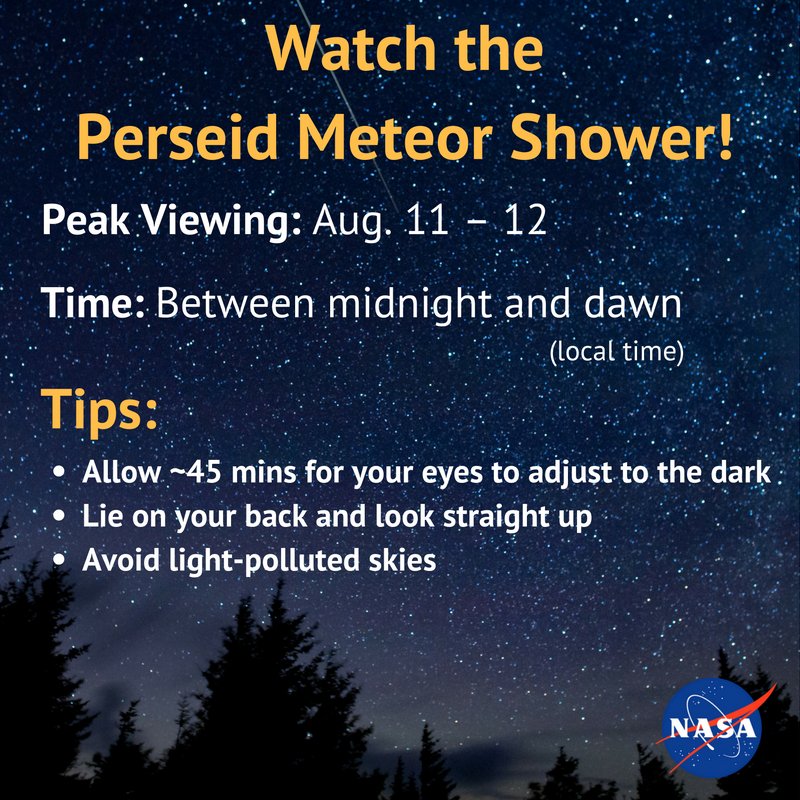 Watch the
Perseid Meteor Shower!

Peak Viewing: Aug. 11 – 12

Time: Between midnight and dawn
(local time)

Tips:

• Allow ~45 mins for your eyes to adjust to the dark
• Lie on your back and look straight up
• Avoid light-polluted skies

NASA